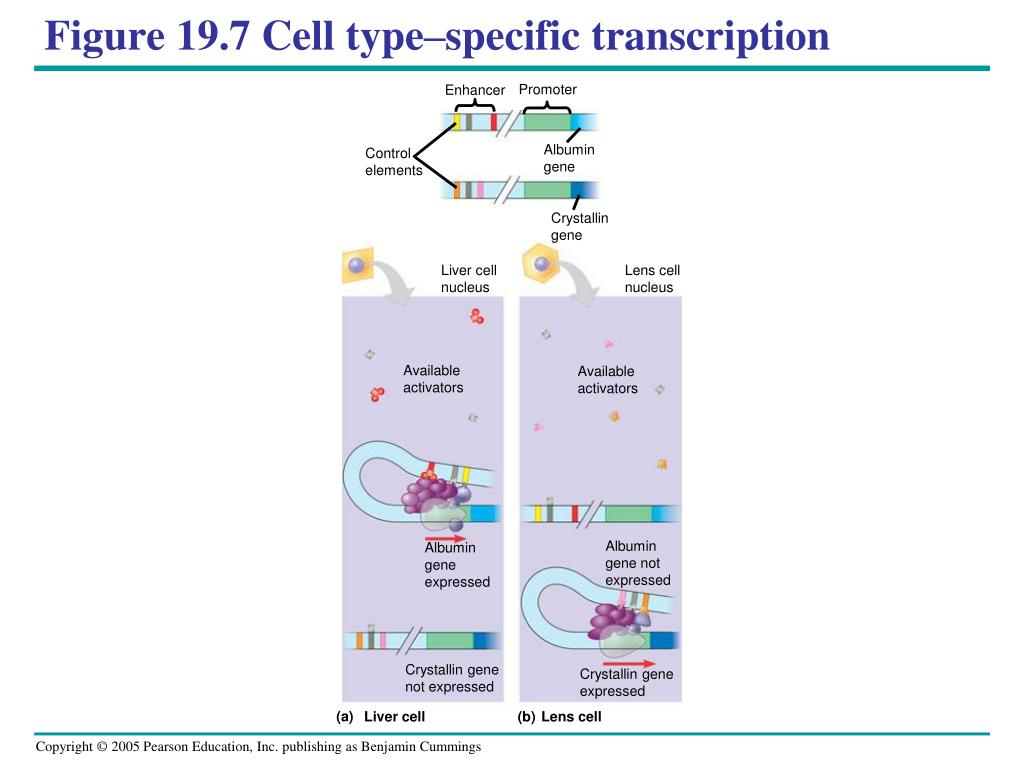 Figure 19.7 Cell type–specific transcription

Enhancer
Promoter

Control elements

Albumin gene

Crystallin gene

Liver cell nucleus

Lens cell nucleus

Available activators

Available activators

Albumin gene expressed

Albumin gene not expressed

Crystallin gene not expressed

Crystallin gene expressed

(a) Liver cell

(b) Lens cell

Copyright © 2005 Pearson Education, Inc. publishing as Benjamin Cummings